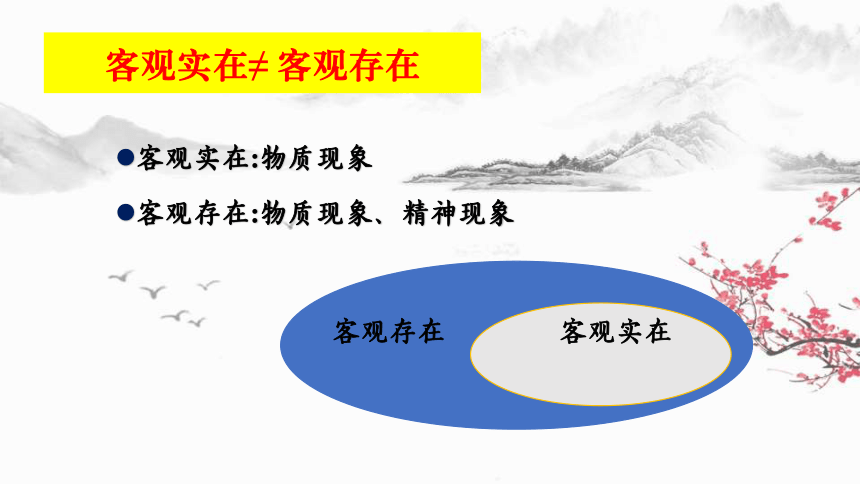 客观实在≠ 客观存在

●客观实在:物质现象

●客观存在:物质现象、精神现象

客观存在

客观实在